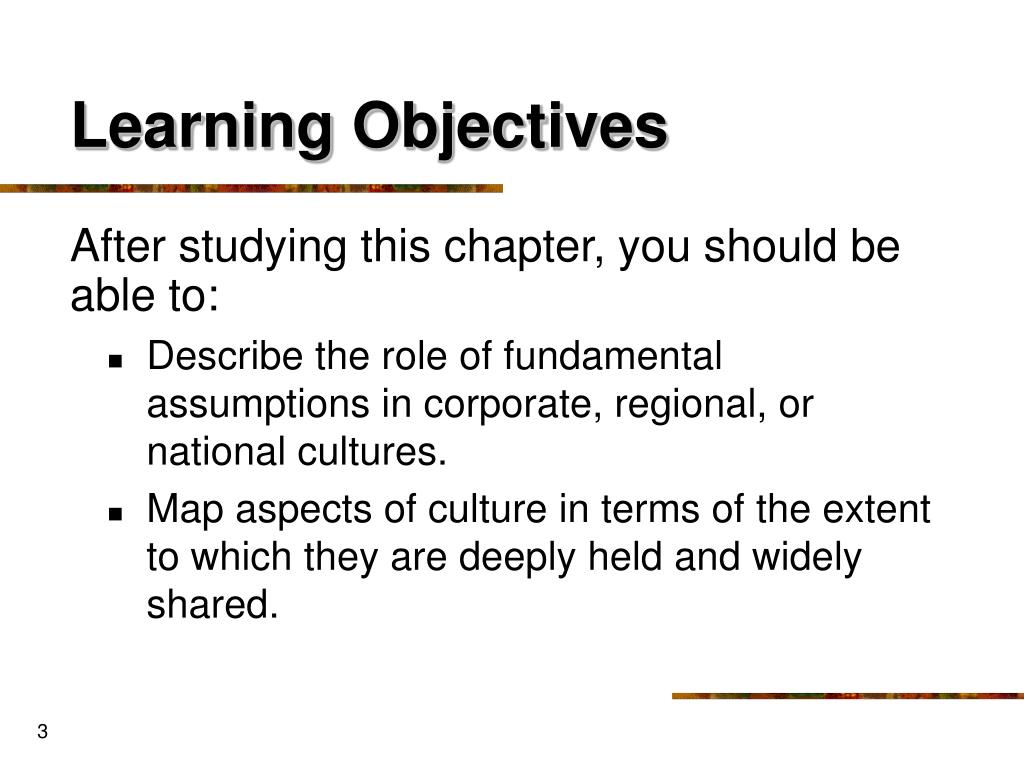 Learning Objectives

After studying this chapter, you should be able to:

- Describe the role of fundamental assumptions in corporate, regional, or national cultures.
- Map aspects of culture in terms of the extent to which they are deeply held and widely shared.

3